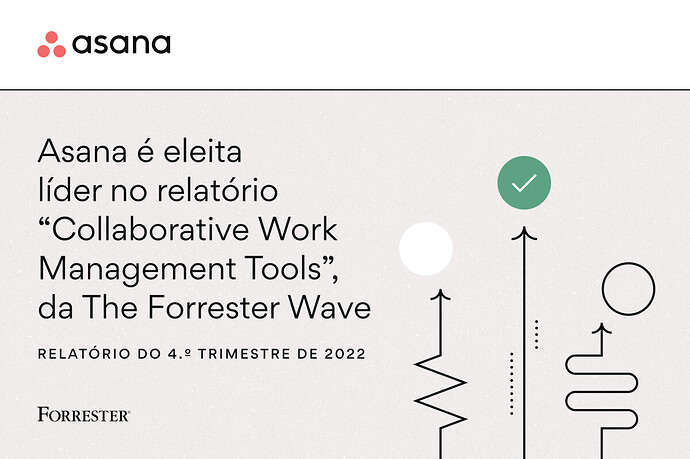 asana

Asana é eleita líder no relatório “Collaborative Work Management Tools”, da The Forrester Wave

RELATÓRIO DO 4.º TRIMESTRE DE 2022

FORRESTER®